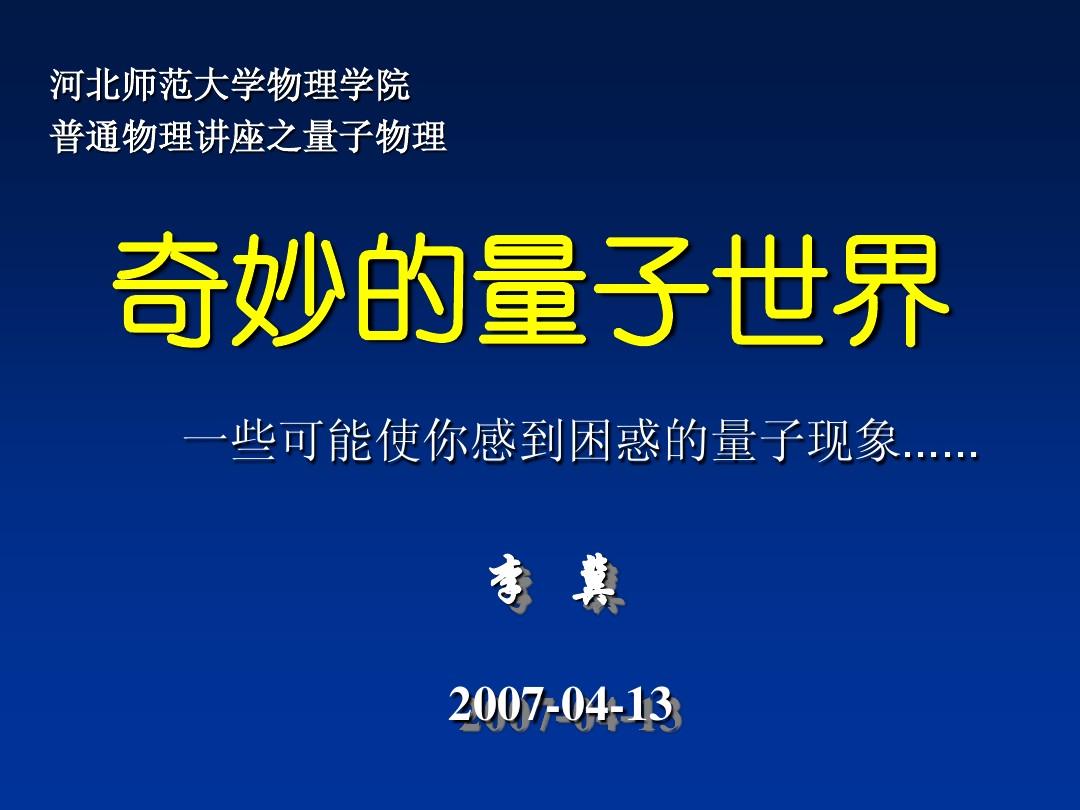 河北师范大学物理学院
普通物理讲座之量子物理

奇妙的量子世界

一些可能使你感到困惑的量子现象......

李 冀

2007-04-13